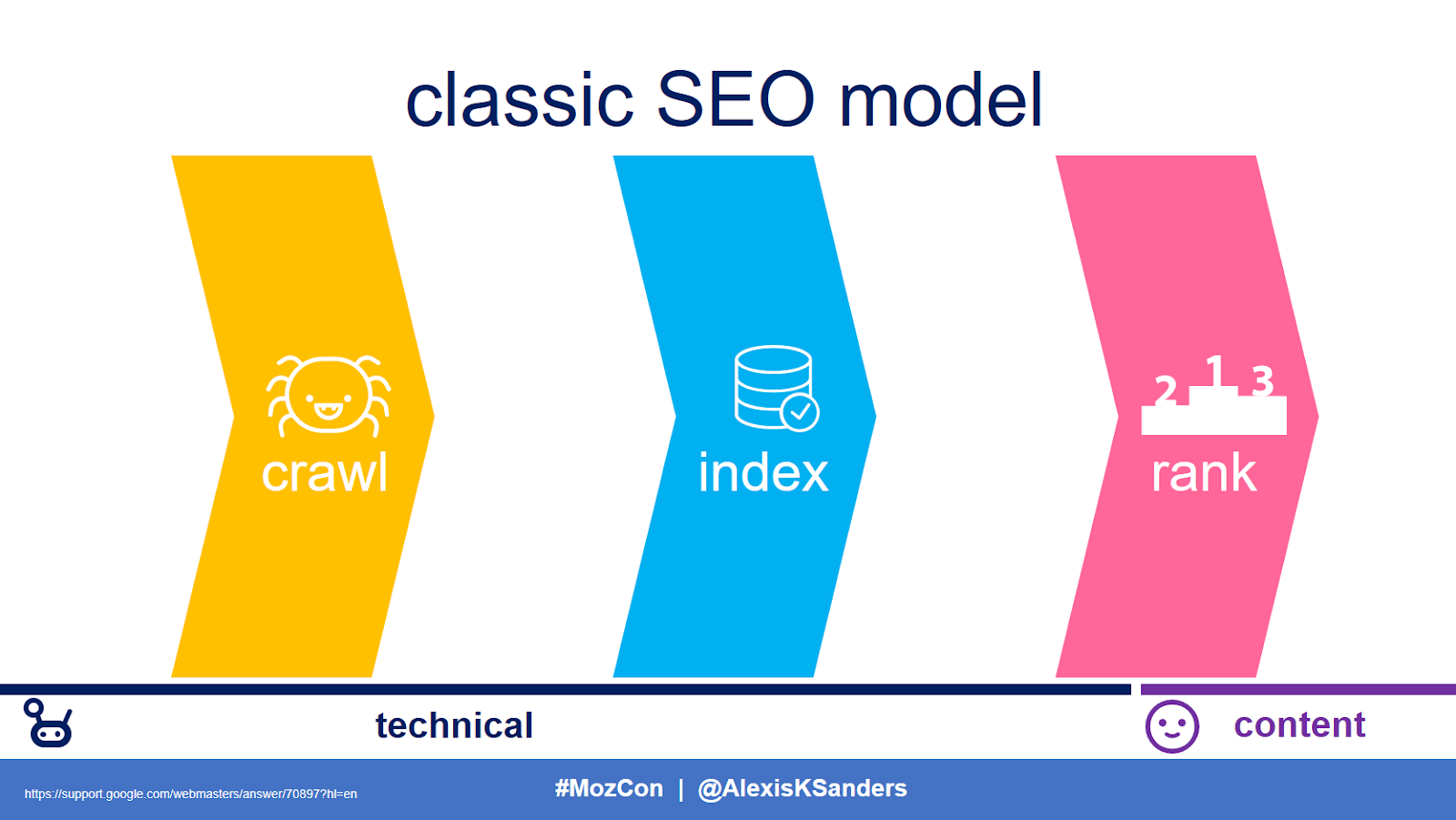 classic SEO model

crawl

index

2 1 3

rank

technical

content

https://support.google.com/webmasters/answer/70897?hl=en

#MozCon | @AlexisKSanders